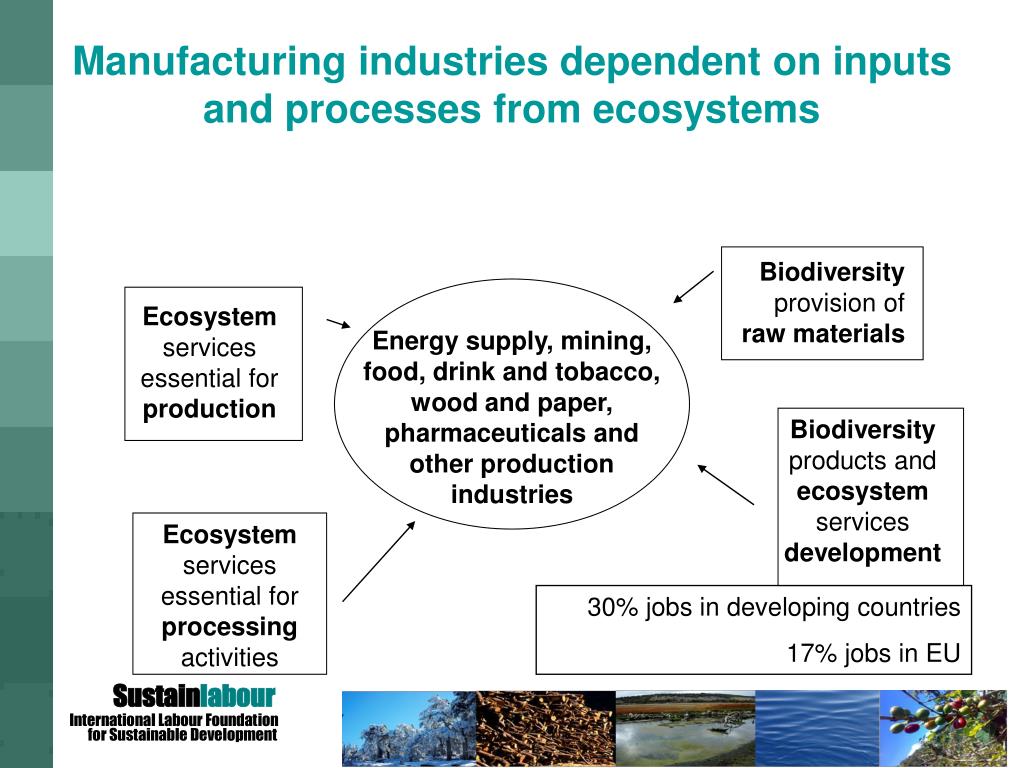 Manufacturing industries dependent on inputs and processes from ecosystems

Ecosystem services essential for production

Energy supply, mining, food, drink and tobacco, wood and paper, pharmaceuticals and other production industries

Biodiversity provision of raw materials

Biodiversity products and ecosystem services development

Ecosystem services essential for processing activities

30% jobs in developing countries

17% jobs in EU

Sustainlabour
International Labour Foundation for Sustainable Development